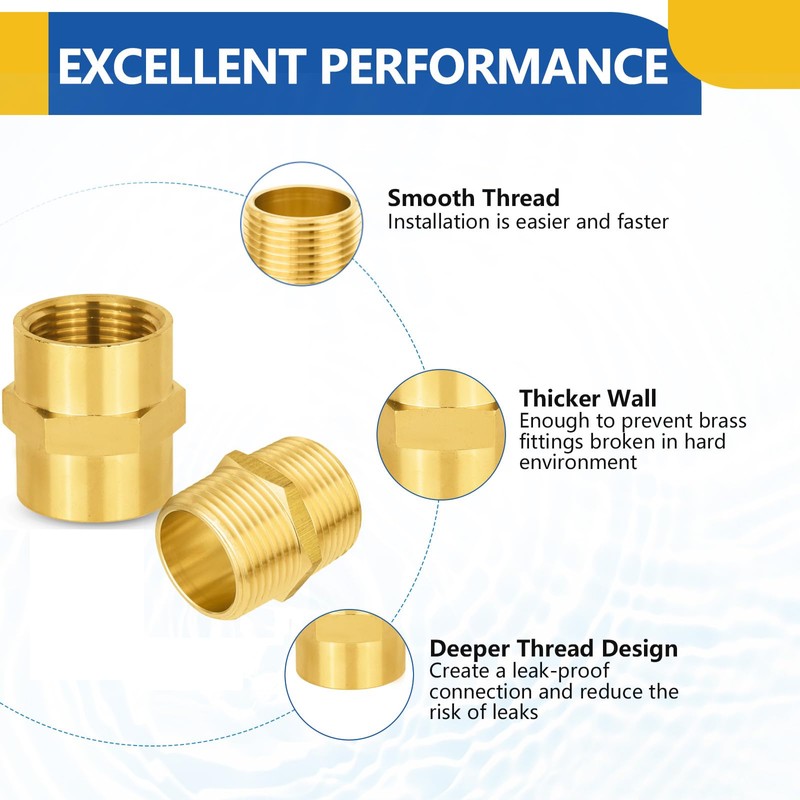 EXCELLENT PERFORMANCE

Smooth Thread
Installation is easier and faster

Thicker Wall
Enough to prevent brass fittings broken in hard environment

Deeper Thread Design
Create a leak-proof connection and reduce the risk of leaks